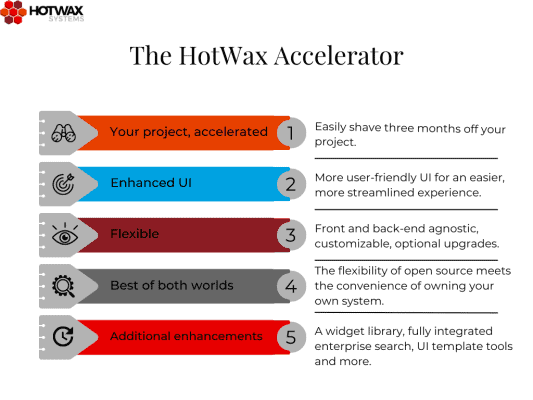 HOTWAX SYSTEMS

The HotWax Accelerator

Your project, accelerated 1 Easily shave three months off your project.

Enhanced UI 2 More user-friendly UI for an easier, more streamlined experience.

Flexible 3 Front and back-end agnostic, customizable, optional upgrades.

Best of both worlds 4 The flexibility of open source meets the convenience of owning your own system.

Additional enhancements 5 A widget library, fully integrated enterprise search, UI template tools and more.